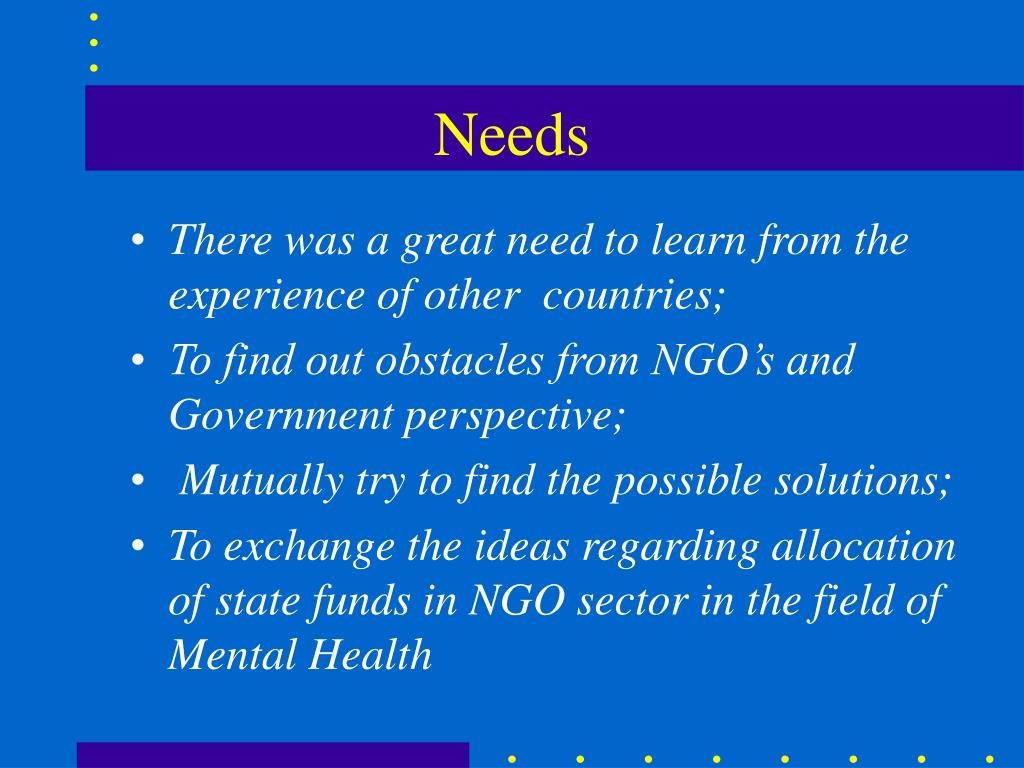 Needs

• There was a great need to learn from the experience of other countries;
• To find out obstacles from NGO's and Government perspective;
• Mutually try to find the possible solutions;
• To exchange the ideas regarding allocation of state funds in NGO sector in the field of Mental Health